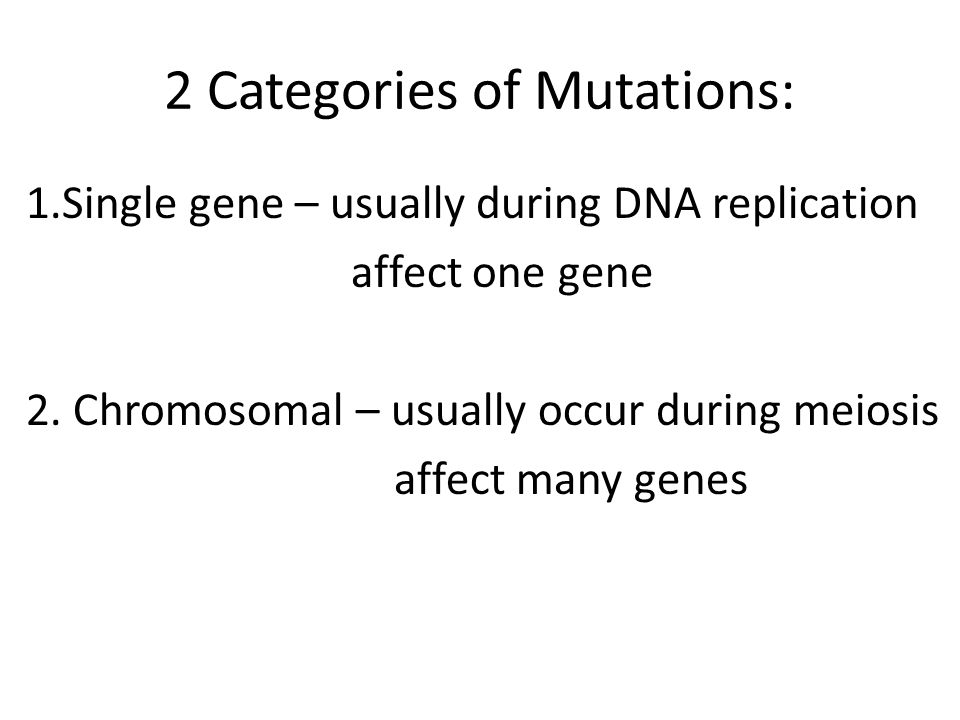 2 Categories of Mutations:

1.Single gene – usually during DNA replication
affect one gene

2. Chromosomal – usually occur during meiosis
affect many genes